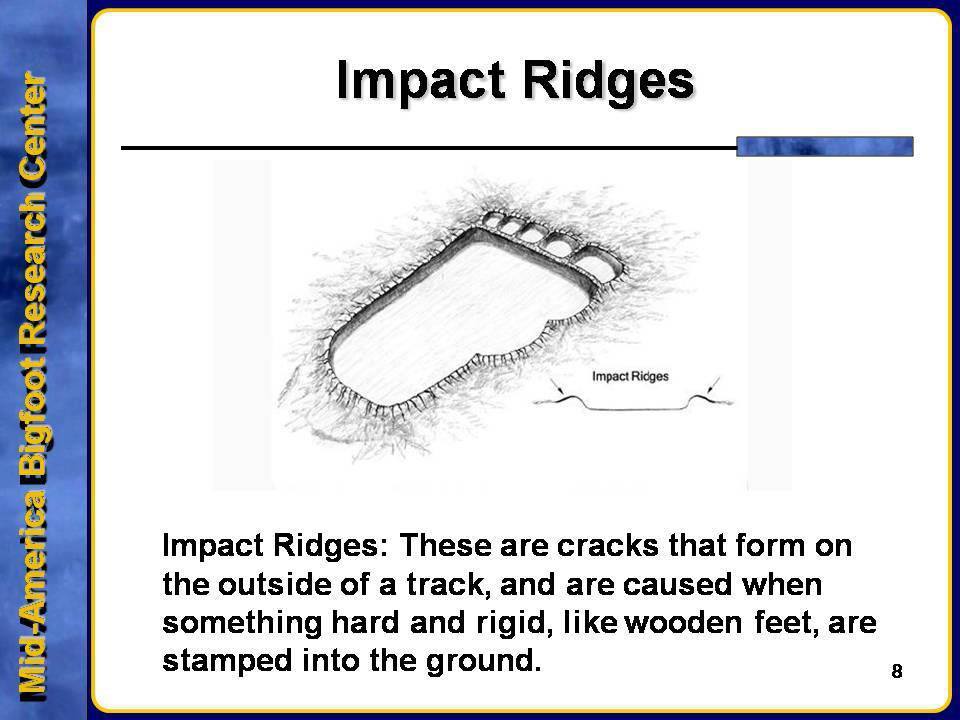 Mid-America Bigfoot Research Center

Impact Ridges

Impact Ridges

Impact Ridges: These are cracks that form on the outside of a track, and are caused when something hard and rigid, like wooden feet, are stamped into the ground.

8